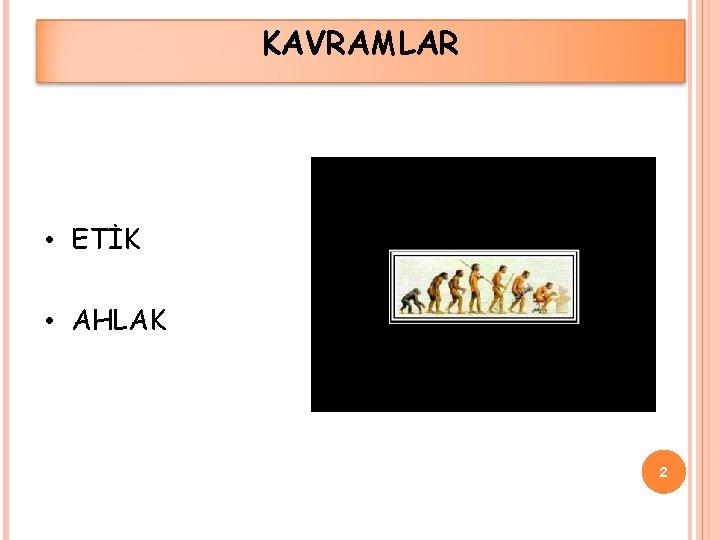 KAVRAMLAR

• ETİK

• AHLAK

2